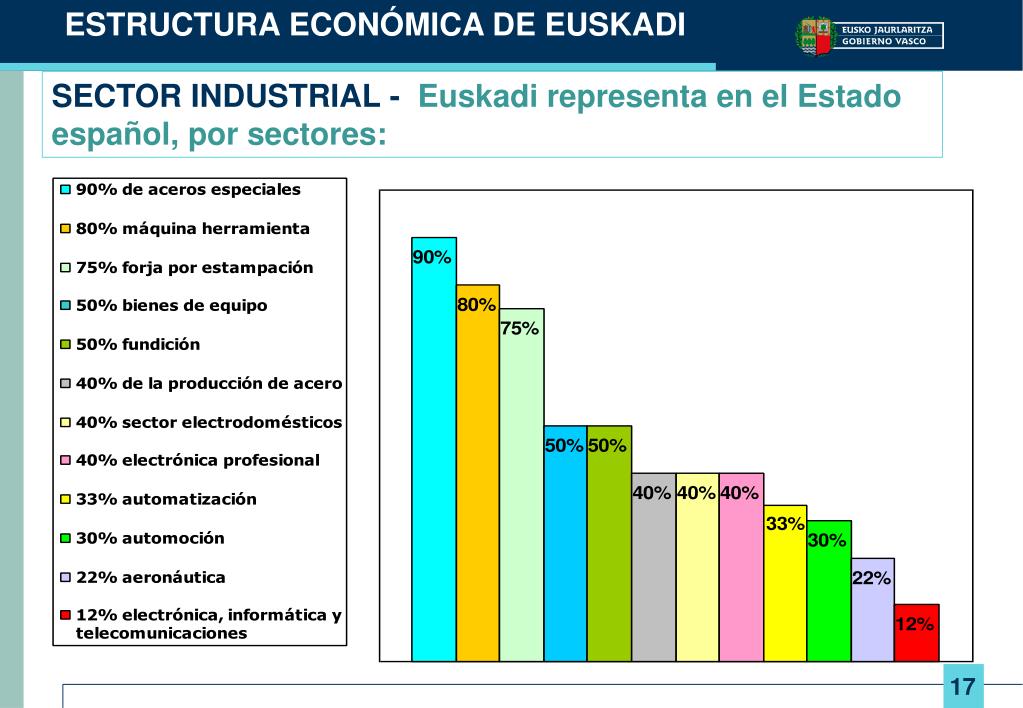 ESTRUCTURA ECONÓMICA DE EUSKADI

EUSKO JAURLARITZA
GOBIERNO VASCO

SECTOR INDUSTRIAL - Euskadi representa en el Estado español, por sectores:

90% de aceros especiales
80% máquina herramienta
75% forja por estampación
50% bienes de equipo
50% fundición
40% de la producción de acero
40% sector electrodomésticos
40% electrónica profesional
33% automatización
30% automoción
22% aeronáutica
12% electrónica, informática y telecomunicaciones

90%
80%
75%
50%
50%
40%
40%
40%
33%
30%
22%
12%

17